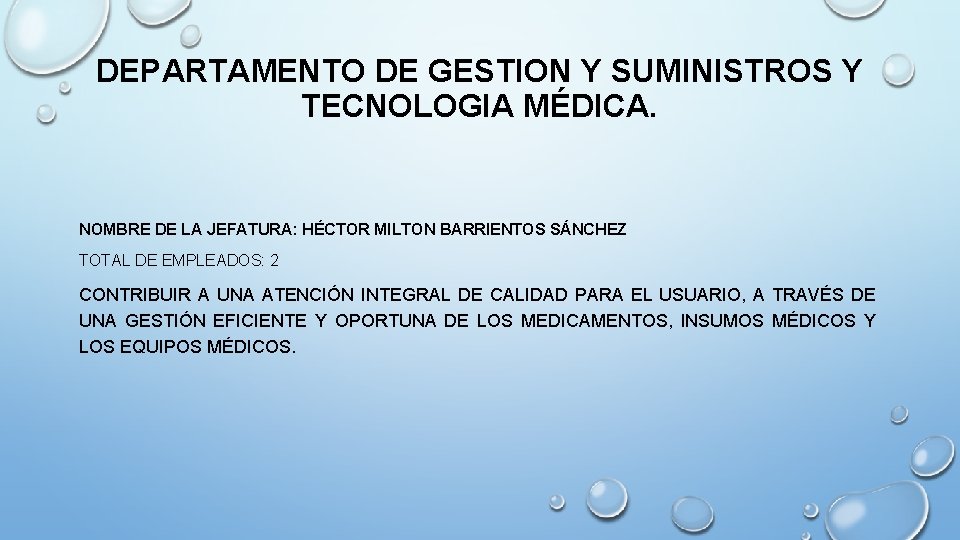 DEPARTAMENTO DE GESTION Y SUMINISTROS Y TECNOLOGIA MÉDICA.

NOMBRE DE LA JEFATURA: HÉCTOR MILTON BARRIENTOS SÁNCHEZ

TOTAL DE EMPLEADOS: 2

CONTRIBUIR A UNA ATENCIÓN INTEGRAL DE CALIDAD PARA EL USUARIO, A TRAVÉS DE UNA GESTIÓN EFICIENTE Y OPORTUNA DE LOS MEDICAMENTOS, INSUMOS MÉDICOS Y LOS EQUIPOS MÉDICOS.